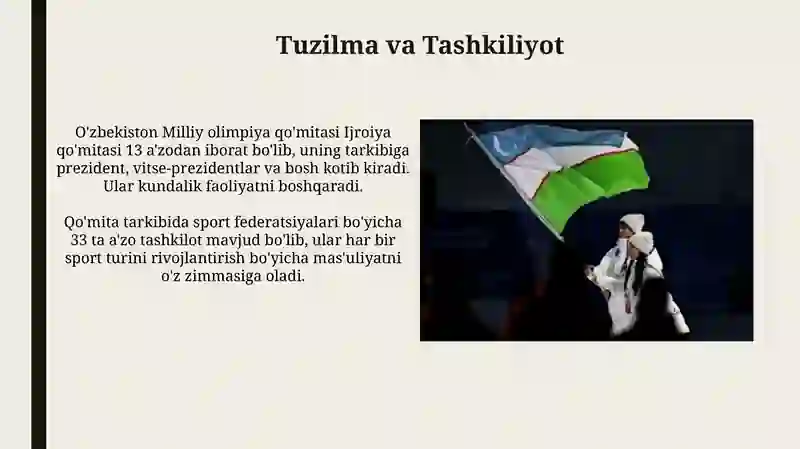 Tuzilma va Tashkiliyot

O'zbekiston Milliy olimpiya qo'mitasi Ijroiya qo'mitasi 13 a'zodan iborat bo'lib, uning tarkibiga prezident, vitse-prezidentlar va bosh kotib kiradi. Ular kundalik faoliyatni boshqaradi.

Qo'mita tarkibida sport federatsiyalari bo'yicha 33 ta a'zo tashkilot mavjud bo'lib, ular har bir sport turini rivojlantirish bo'yicha mas'uliyatni o'z zimmasiga oladi.